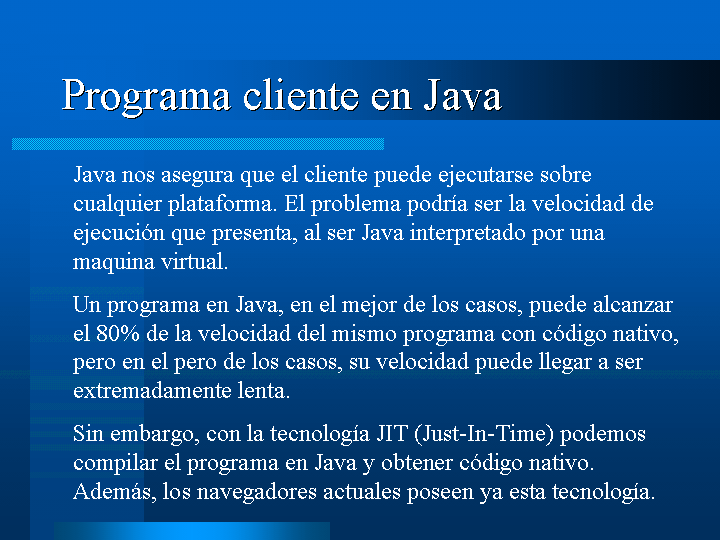 Programa cliente en Java

Java nos asegura que el cliente puede ejecutarse sobre cualquier plataforma. El problema podría ser la velocidad de ejecución que presenta, al ser Java interpretado por una maquina virtual.

Un programa en Java, en el mejor de los casos, puede alcanzar el 80% de la velocidad del mismo programa con código nativo, pero en el pero de los casos, su velocidad puede llegar a ser extremadamente lenta.

Sin embargo, con la tecnología JIT (Just-In-Time) podemos compilar el programa en Java y obtener código nativo. Además, los navegadores actuales poseen ya esta tecnología.